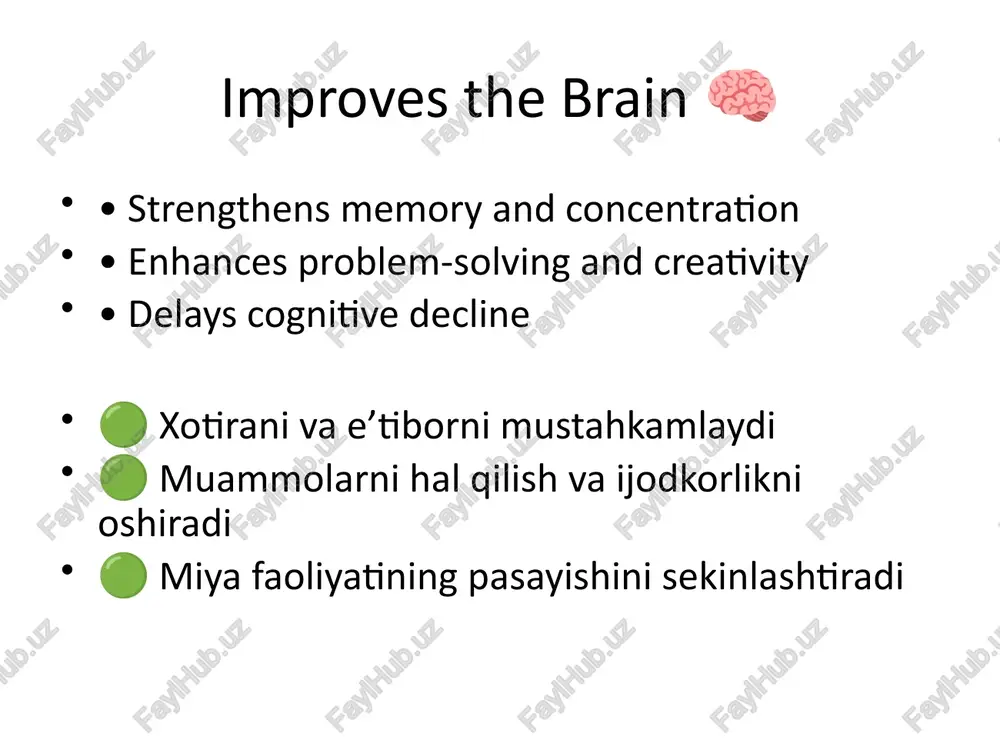 Improves the Brain 🧠

- • Strengthens memory and concentration
- • Enhances problem-solving and creativity
- • Delays cognitive decline

- 🟢 Xotirani va e’tiborni mustahkamlaydi
- 🟢 Muammolarni hal qilish va ijodkorlikni oshiradi
- 🟢 Miya faoliyatining pasayishini sekinlashtiradi

FaylHub.uz